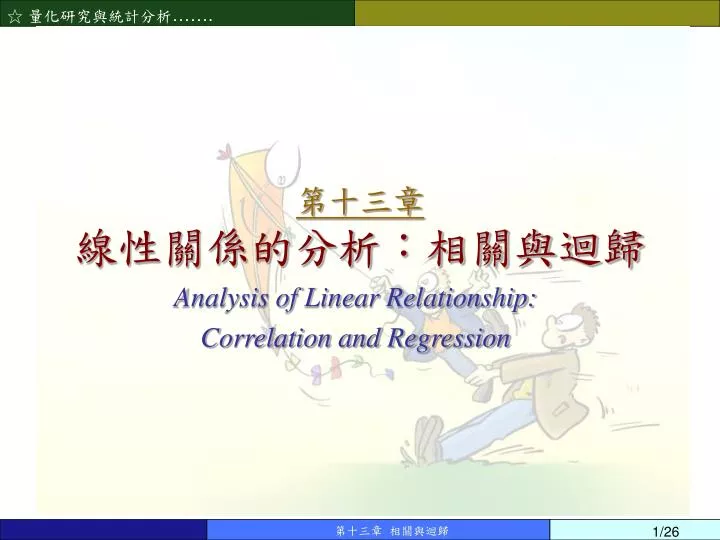 ☆ 量化研究與統計分析.......

第十三章

線性關係的分析：相關與迴歸

Analysis of Linear Relationship: Correlation and Regression

第十三章 相關與迴歸

1/26